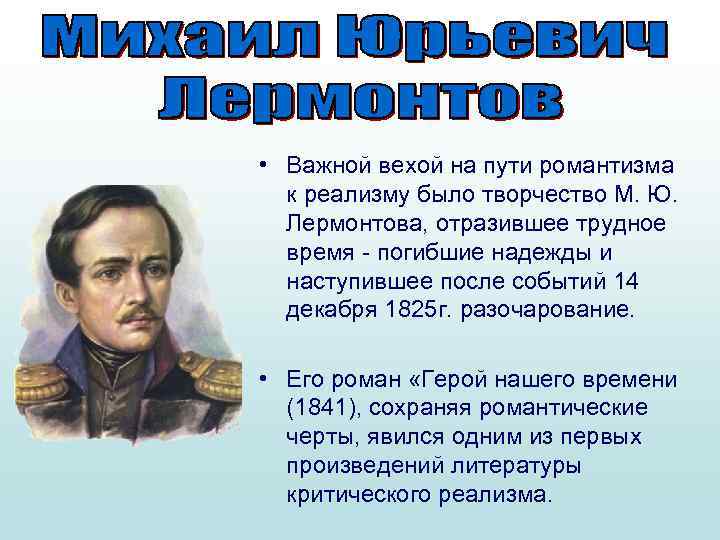 Михаил Юрьевич Лермонтов

• Важной вехой на пути романтизма к реализму было творчество М. Ю. Лермонтова, отразившее трудное время - погибшие надежды и наступившее после событий 14 декабря 1825г. разочарование.

• Его роман «Герой нашего времени (1841), сохраняя романтические черты, явился одним из первых произведений литературы критического реализма.